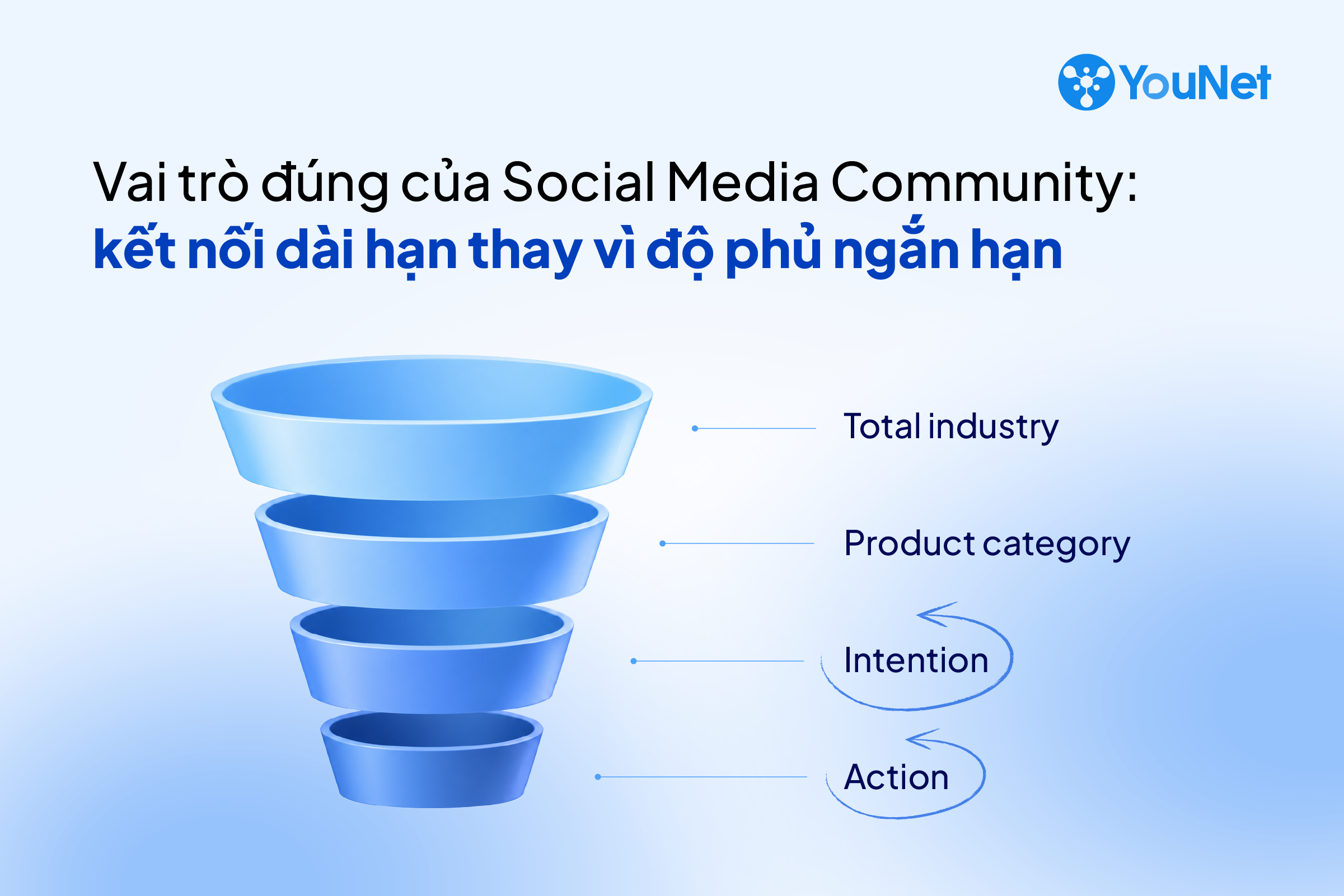 YouNet

Vai trò đúng của Social Media Community:
kết nối dài hạn thay vì độ phủ ngắn hạn

Total industry

Product category

Intention

Action